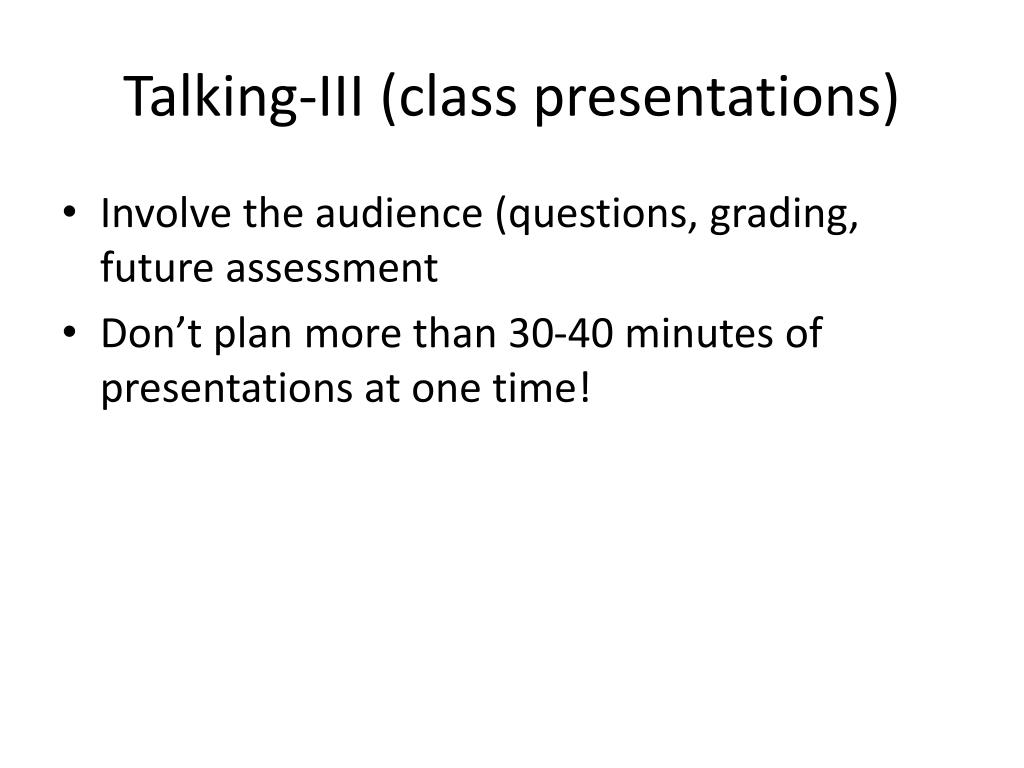 Talking-III (class presentations)

• Involve the audience (questions, grading, future assessment
• Don’t plan more than 30-40 minutes of presentations at one time!